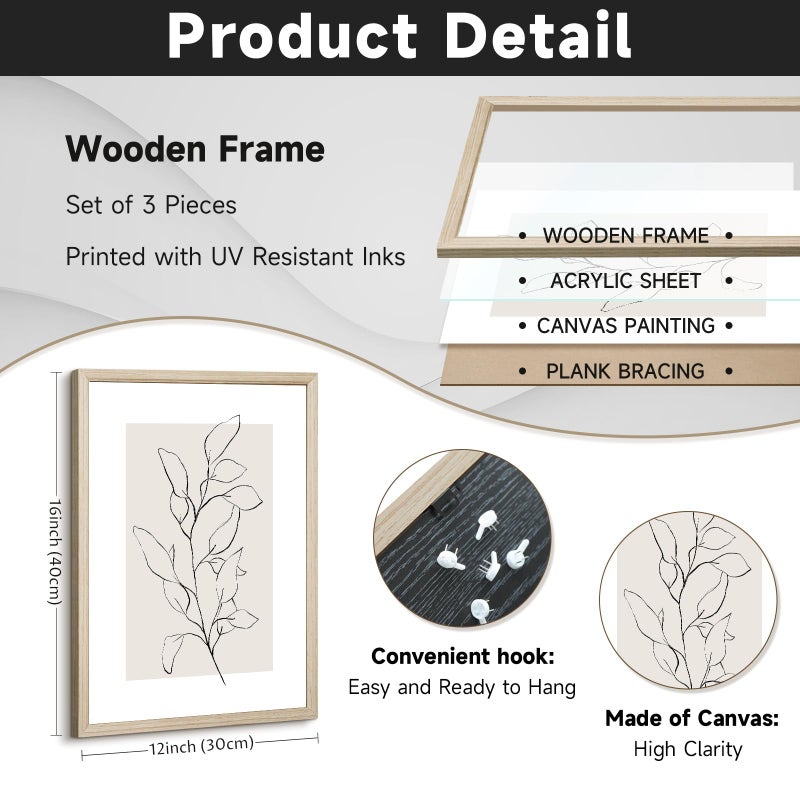 Product Detail

Wooden Frame

Set of 3 Pieces

Printed with UV Resistant Inks

• WOODEN FRAME •

• ACRYLIC SHEET •

• CANVAS PAINTING •

• PLANK BRACING •

16inch (40cm)

12inch (30cm)

Convenient hook:
Easy and Ready to Hang

Made of Canvas:
High Clarity